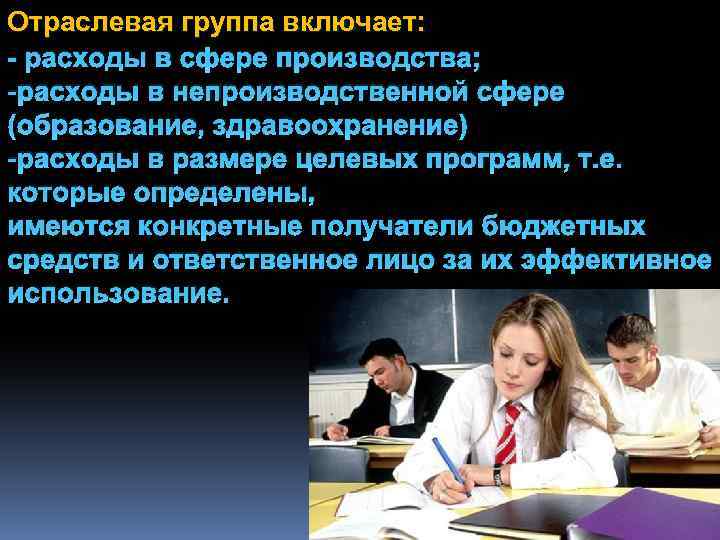 Отраслевая группа включает:
- расходы в сфере производства;
-расходы в непроизводственной сфере (образование, здравоохранение)
-расходы в размере целевых программ, т.е. которые определены,
имеются конкретные получатели бюджетных средств и ответственное лицо за их эффективное использование.